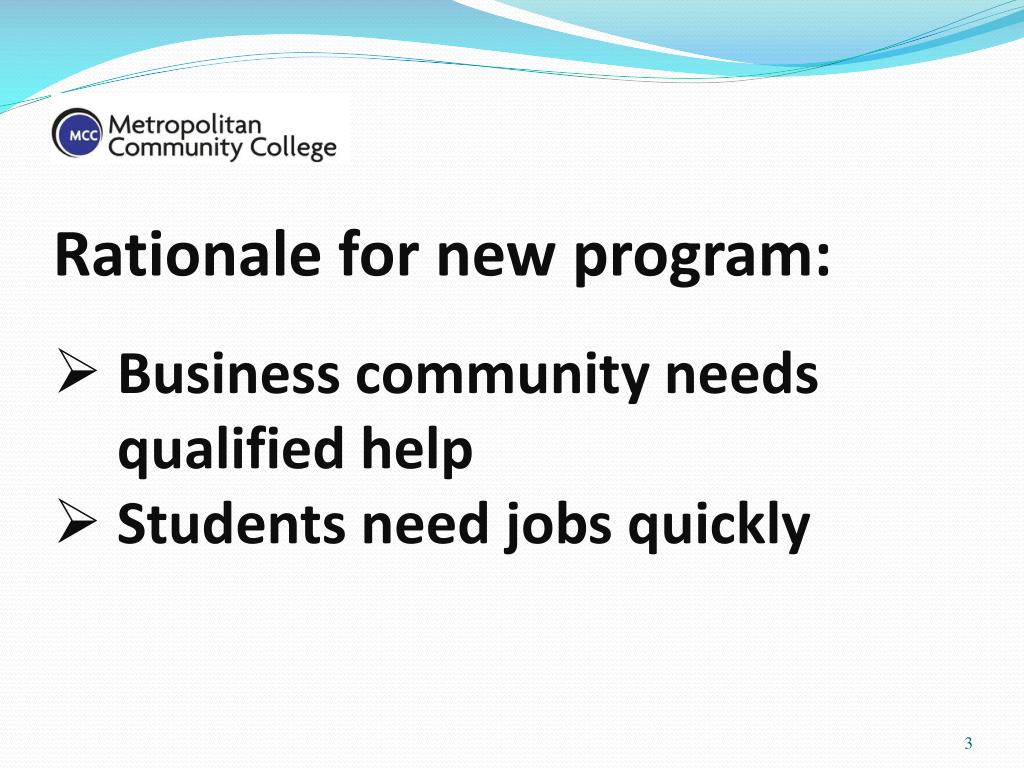 MCC Metropolitan Community College

Rationale for new program:

➢ Business community needs qualified help
➢ Students need jobs quickly

3